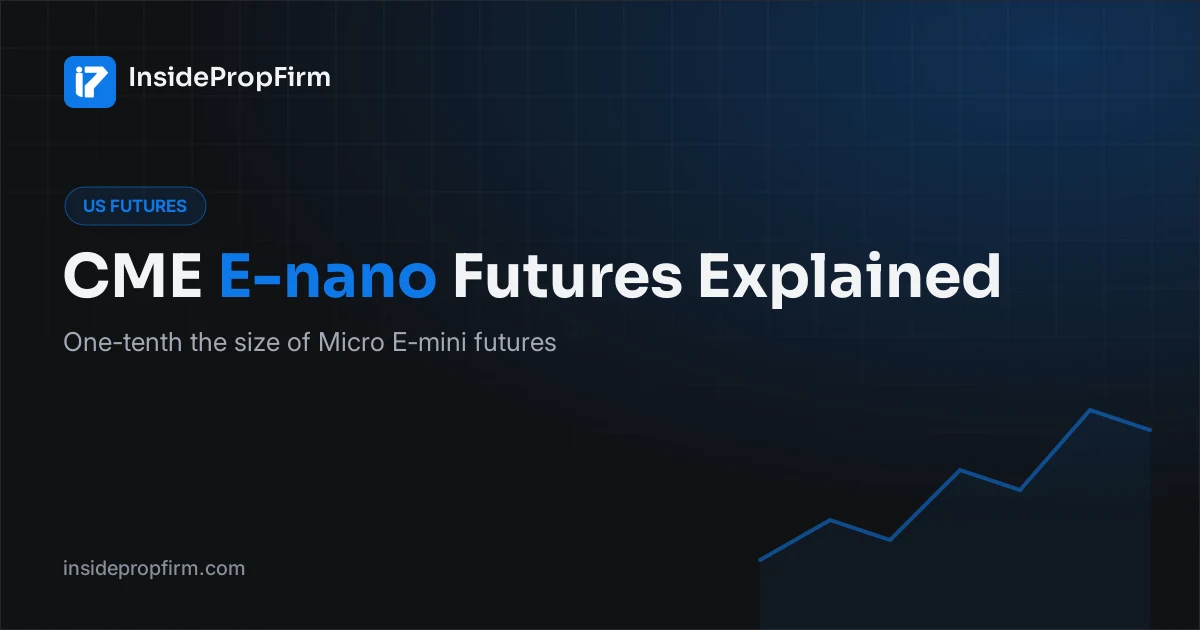 InsidePropFirm

US FUTURES

CME E-nano Futures Explained

One-tenth the size of Micro E-mini futures

insidepropfirm.com